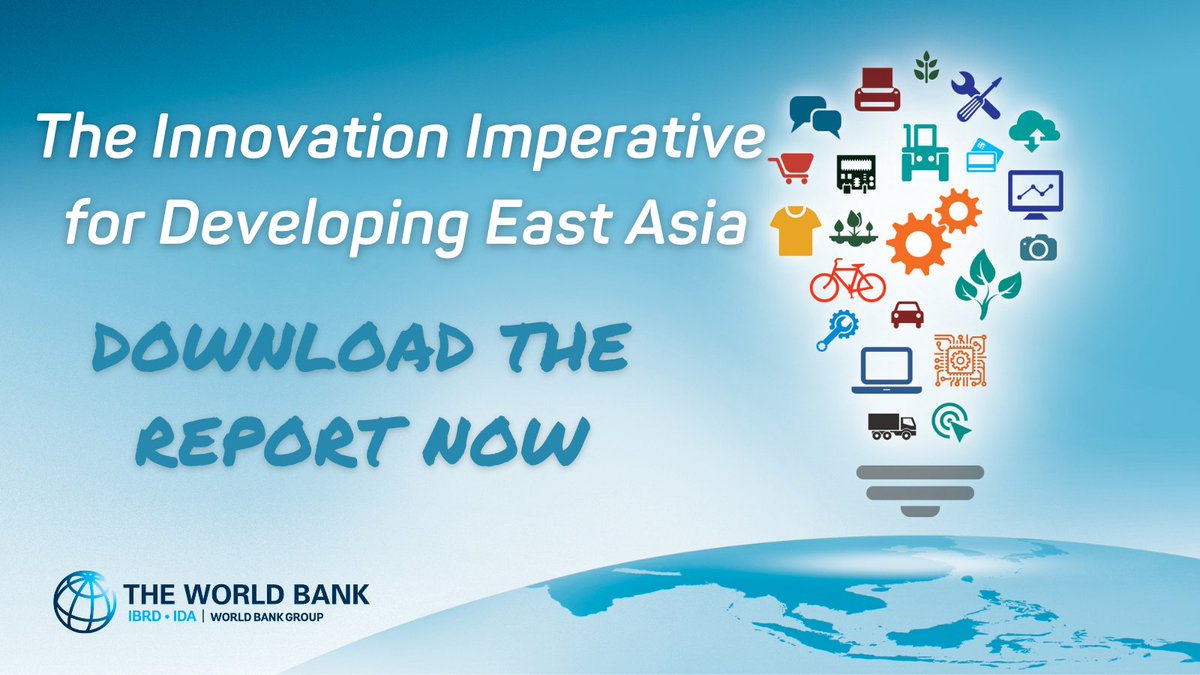 The Innovation Imperative for Developing East Asia

DOWNLOAD THE REPORT NOW

THE WORLD BANK
IBRD • IDA | WORLD BANK GROUP